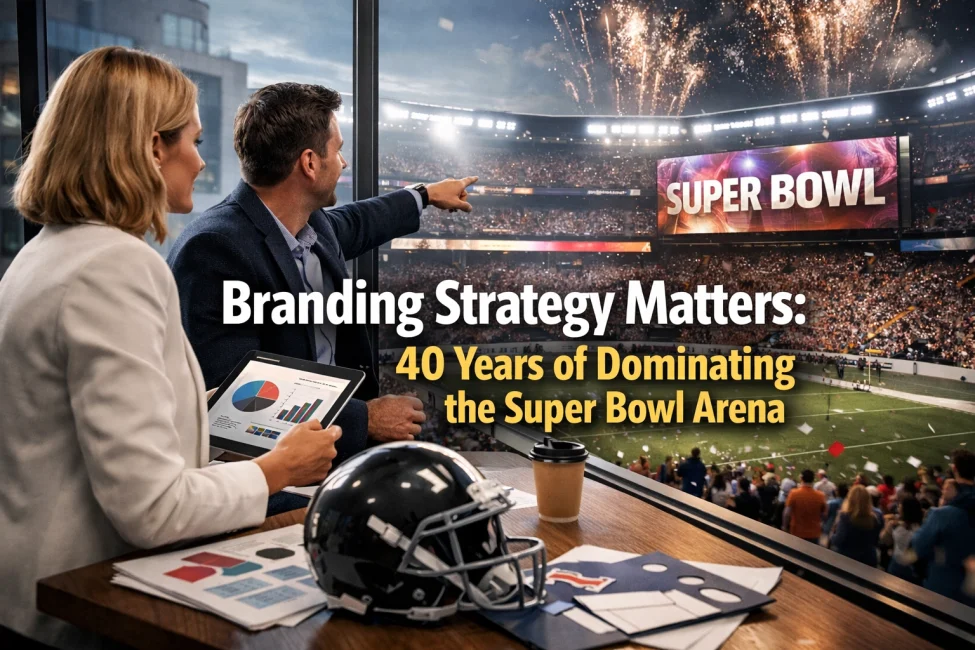 SUPER BOWL

Branding Strategy Matters:
40 Years of Dominating the Super Bowl Arena